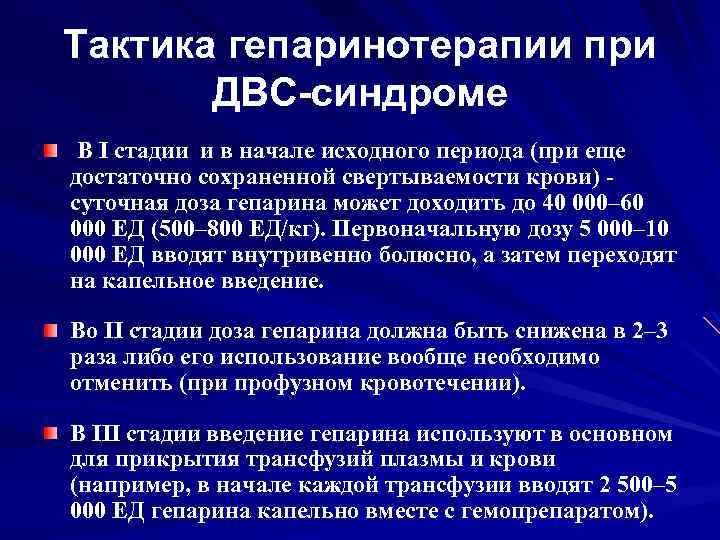 Тактика гепаринотерапии при ДВС-синдроме

В I стадии и в начале исходного периода (при еще достаточно сохраненной свертываемости крови) - суточная доза гепарина может доходить до 40 000–60 000 ЕД (500–800 ЕД/кг). Первоначальную дозу 5 000–10 000 ЕД вводят внутривенно болюсно, а затем переходят на капельное введение.

Во II стадии доза гепарина должна быть снижена в 2–3 раза либо его использование вообще необходимо отменить (при профузном кровотечении).

В III стадии введение гепарина используют в основном для прикрытия трансфузий плазмы и крови (например, в начале каждой трансфузии вводят 2 500–5 000 ЕД гепарина капельно вместе с гемопрепаратом).